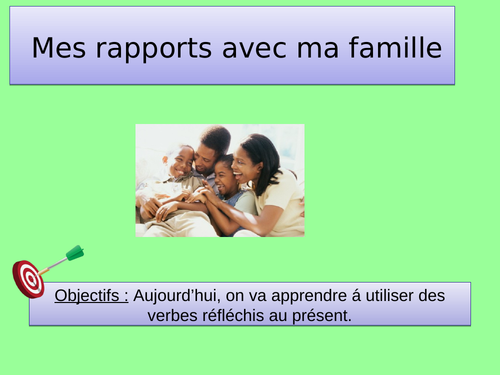 Mes rapports avec ma famille

Objectifs : Aujourd'hui, on va apprendre á utiliser des verbes réfléchis au présent.